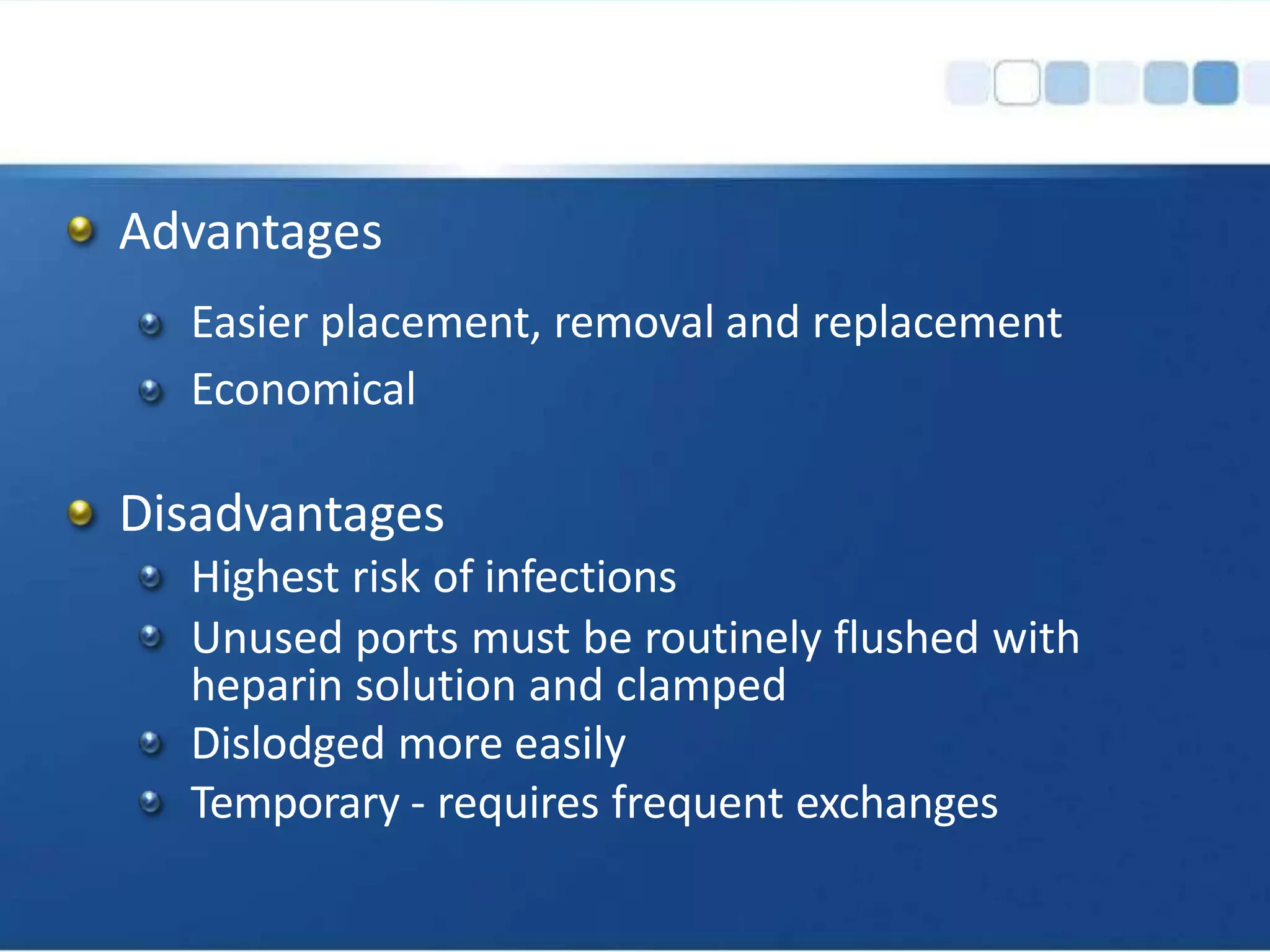 Advantages

Easier placement, removal and replacement

Economical

Disadvantages

Highest risk of infections

Unused ports must be routinely flushed with heparin solution and clamped

Dislodged more easily

Temporary - requires frequent exchanges